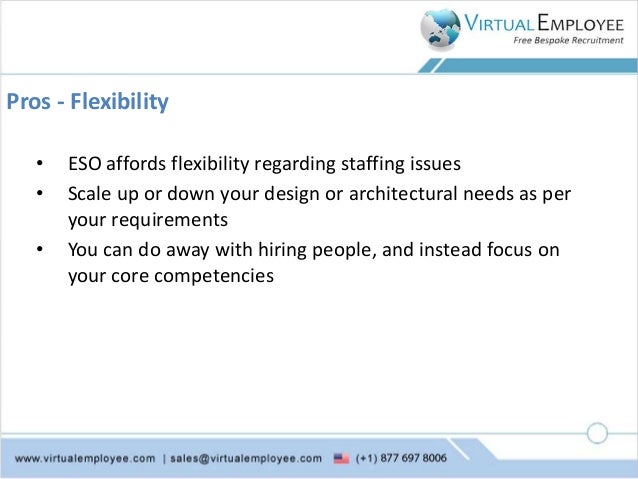 VIRTUAL EMPLOYEE
Free Bespoke Recruitment

Pros - Flexibility

• ESO affords flexibility regarding staffing issues
• Scale up or down your design or architectural needs as per your requirements
• You can do away with hiring people, and instead focus on your core competencies

www.virtualemployee.com | sales@virtualemployee.com (+1) 877 697 8006